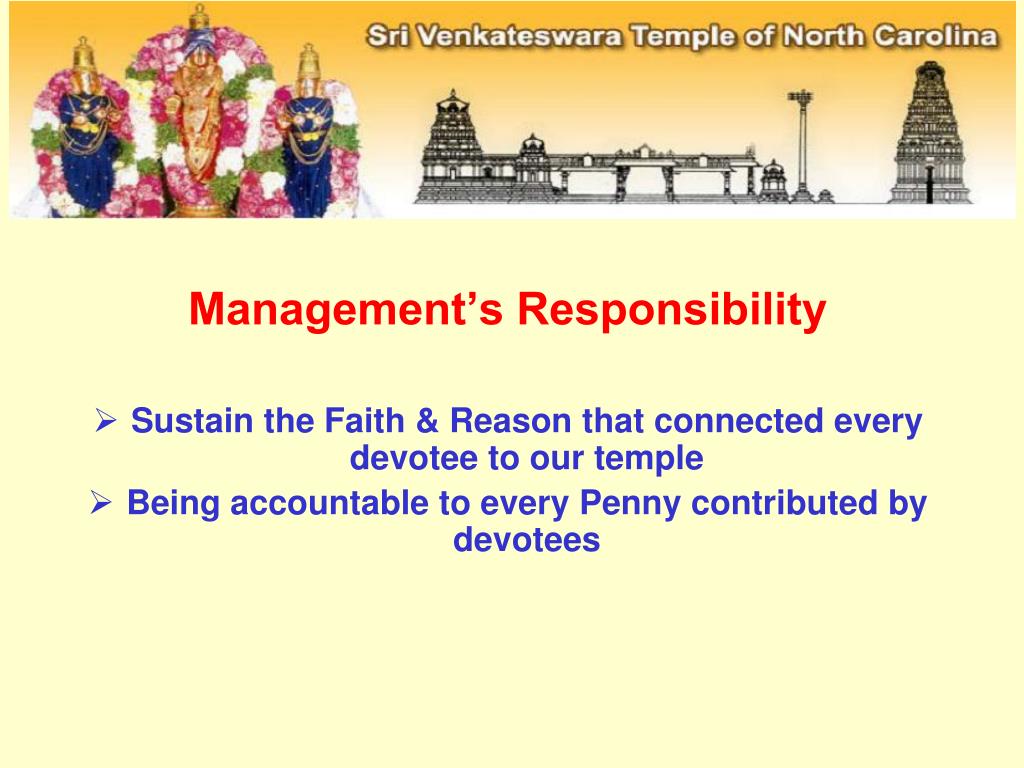 Sri Venkateswara Temple of North Carolina

Management's Responsibility

➢ Sustain the Faith & Reason that connected every devotee to our temple

➢ Being accountable to every Penny contributed by devotees